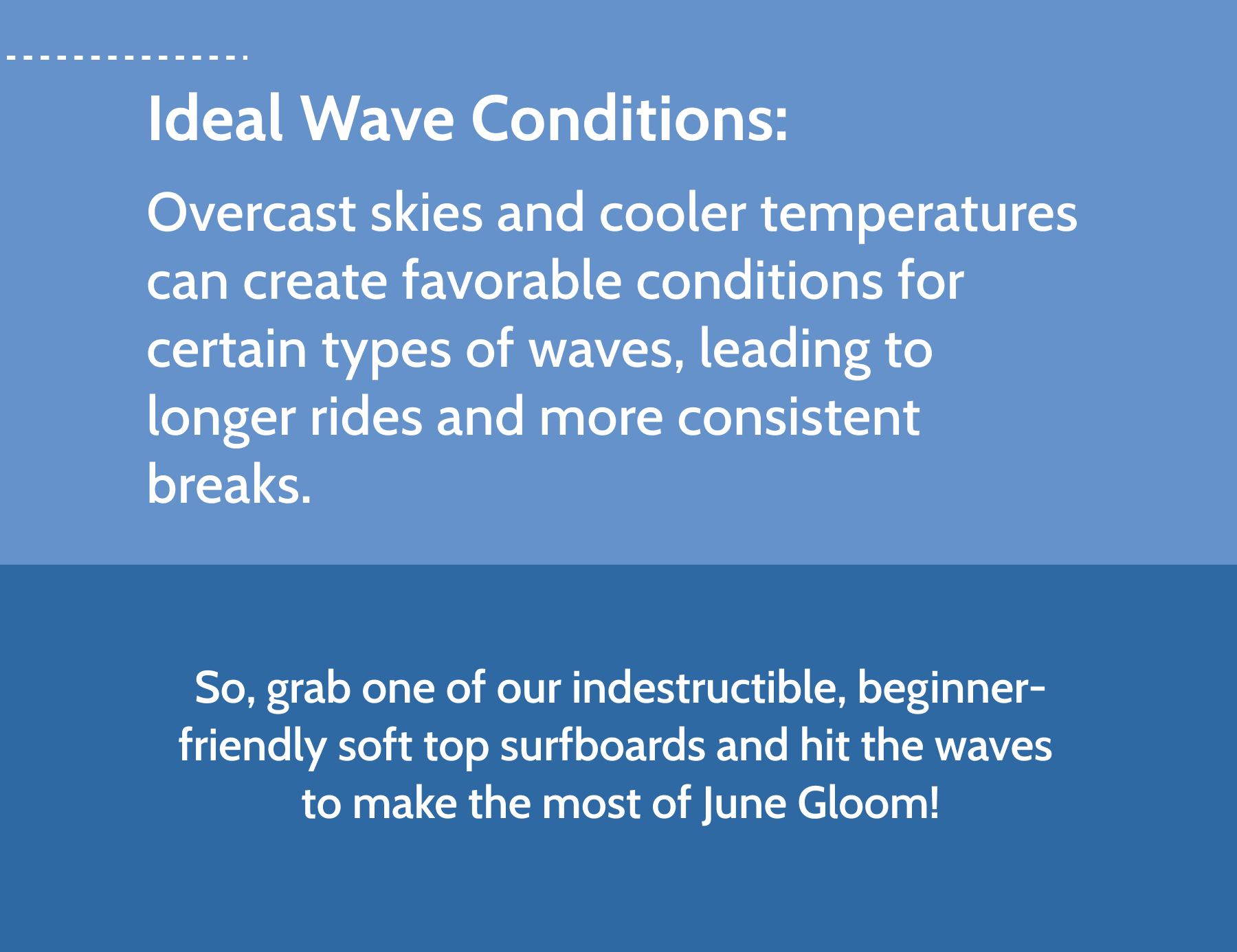 Ideal Wave Conditions:

Overcast skies and cooler temperatures can create favorable conditions for certain types of waves, leading to longer rides and more consistent breaks.

So, grab one of our indestructible, beginner-friendly soft top surfboards and hit the waves to make the most of June Gloom!